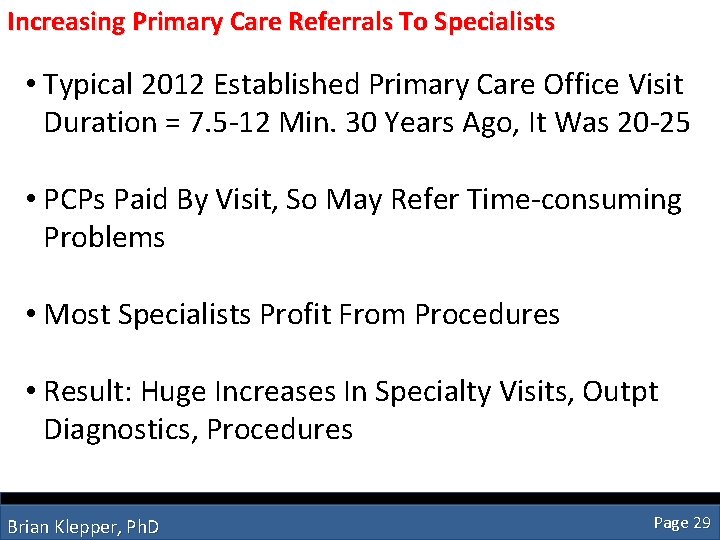 Increasing Primary Care Referrals To Specialists

• Typical 2012 Established Primary Care Office Visit Duration = 7.5-12 Min. 30 Years Ago, It Was 20-25

• PCPs Paid By Visit, So May Refer Time-consuming Problems

• Most Specialists Profit From Procedures

• Result: Huge Increases In Specialty Visits, Outpt Diagnostics, Procedures

Brian Klepper, PhD

Page 29